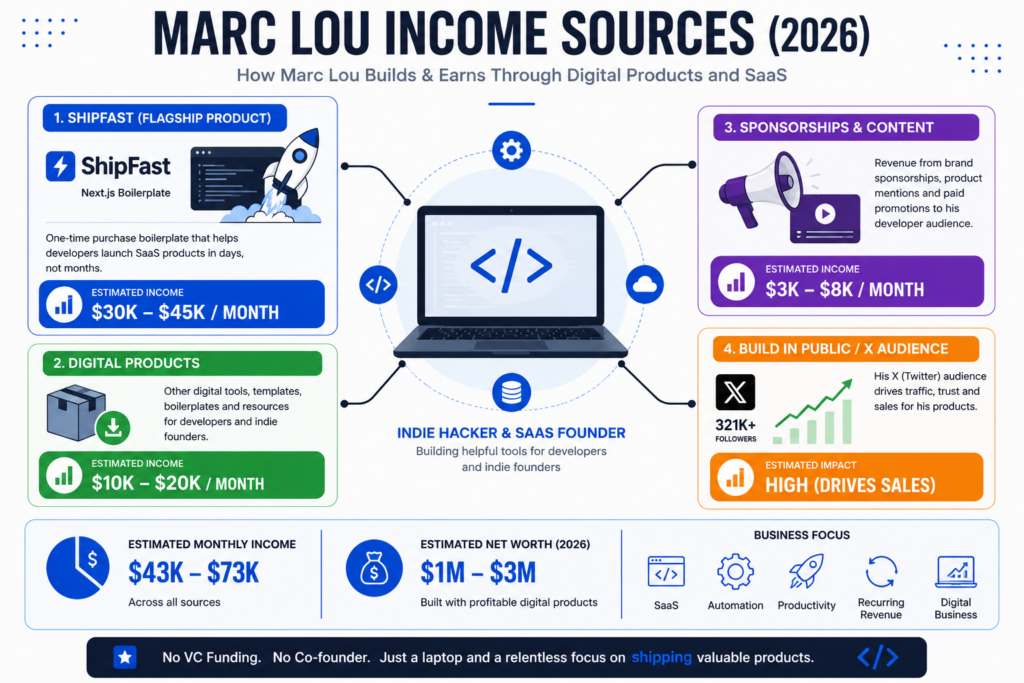 MARC LOU INCOME SOURCES (2026)

How Marc Lou Builds & Earns Through Digital Products and SaaS

1. SHIPFAST (FLAGSHIP PRODUCT)

ShipFast

Next.js Boilerplate

One-time purchase boilerplate that helps developers launch SaaS products in days, not months.

ESTIMATED INCOME
$30K – $45K / MONTH

2. DIGITAL PRODUCTS

Other digital tools, templates, boilerplates and resources for developers and indie founders.

ESTIMATED INCOME
$10K – $20K / MONTH

</>

INDIE HACKER & SAAS FOUNDER

Building helpful tools for developers and indie founders

3. SPONSORSHIPS & CONTENT

Revenue from brand sponsorships, product mentions and paid promotions to his developer audience.

ESTIMATED INCOME
$3K – $8K / MONTH

4. BUILD IN PUBLIC / X AUDIENCE

321K+
FOLLOWERS

His X (Twitter) audience drives traffic, trust and sales for his products.

ESTIMATED IMPACT
HIGH (DRIVES SALES)

ESTIMATED MONTHLY INCOME
$43K – $73K
Across all sources

ESTIMATED NET WORTH (2026)
$1M – $3M
Built with profitable digital products

BUSINESS FOCUS

SaaS

Automation

Productivity

Recurring Revenue

Digital Business

No VC Funding. No Co-founder. Just a laptop and a relentless focus on shipping valuable products.